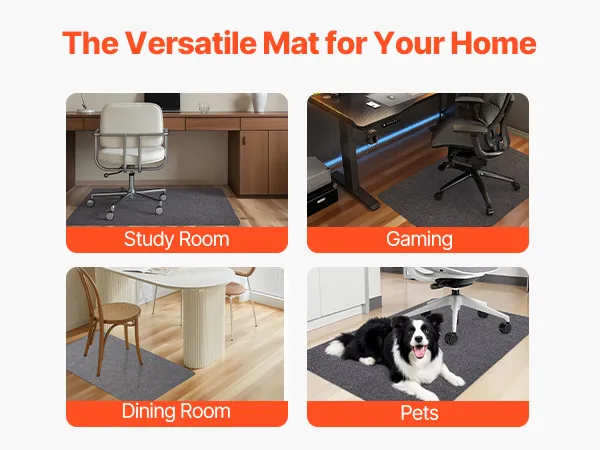 The Versatile Mat for Your Home

Study Room

Gaming

Dining Room

Pets